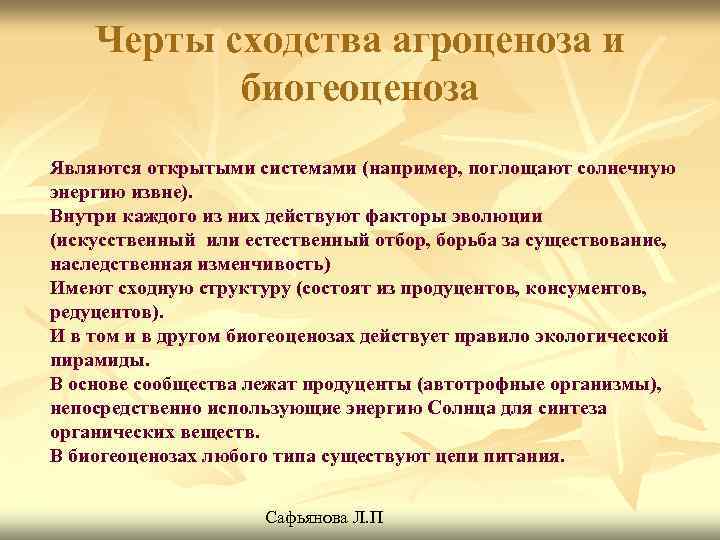 Черты сходства агроценоза и биогеоценоза

Являются открытыми системами (например, поглощают солнечную энергию извне).
Внутри каждого из них действуют факторы эволюции (искусственный или естественный отбор, борьба за существование, наследственная изменчивость)
Имеют сходную структуру (состоят из продуцентов, консументов, редуцентов).
И в том и в другом биогеоценозах действует правило экологической пирамиды.
В основе сообщества лежат продуценты (автотрофные организмы), непосредственно использующие энергию Солнца для синтеза органических веществ.
В биогеоценозах любого типа существуют цепи питания.

Сафьянова Л.П